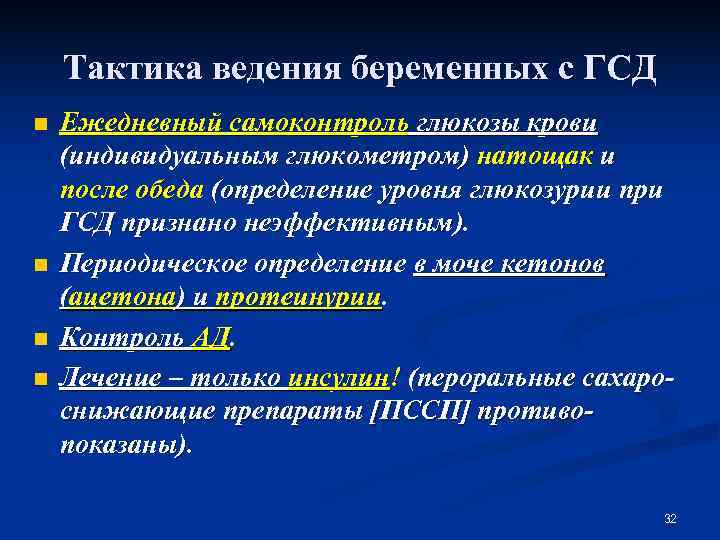 Тактика ведения беременных с ГСД

Ежедневный самоконтроль глюкозы крови (индивидуальным глюкометром) натощак и после обеда (определение уровня глюкозурии при ГСД признано неэффективным).

Периодическое определение в моче кетонов (ацетона) и протеинурии.

Контроль АД.

Лечение – только инсулин! (пероральные сахароснижающие препараты [ПССП] противопоказаны).

32